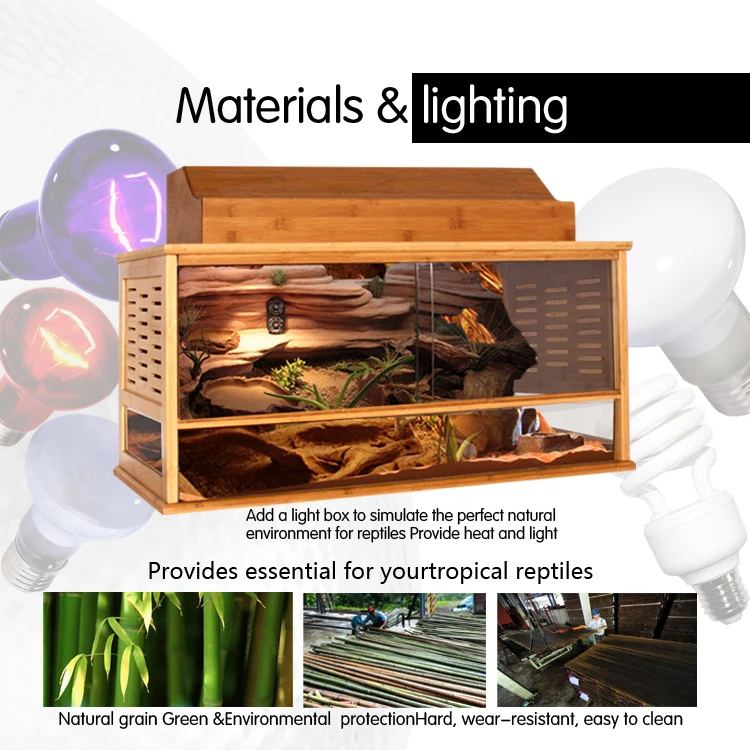 Materials & lighting

Add a light box to simulate the perfect natural environment for reptiles Provide heat and light

Provides essential for yourtropical reptiles

Natural grain Green &Environmental protectionHard, wear-resistant, easy to clean